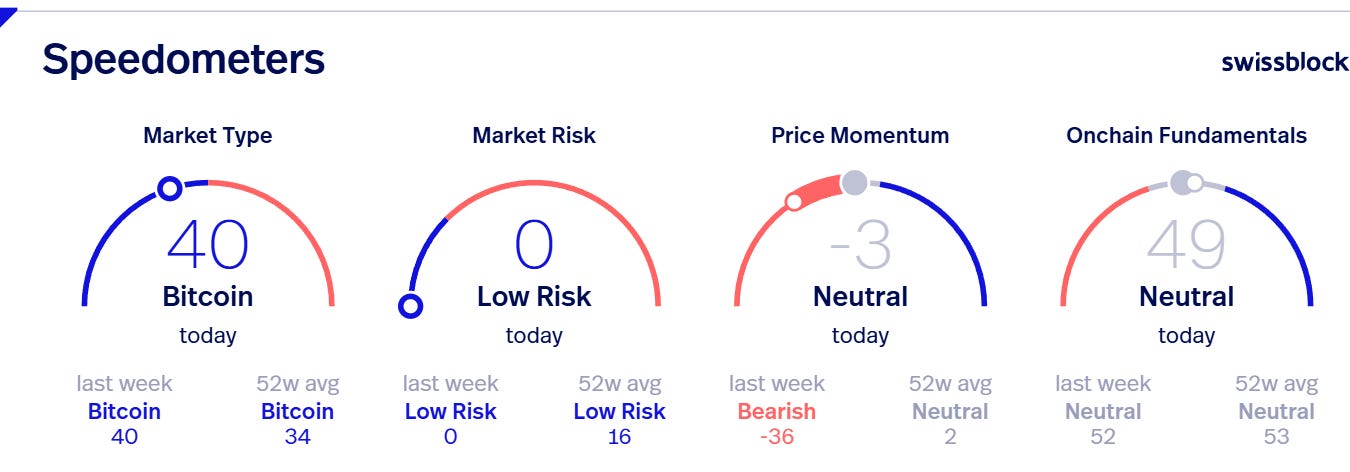 Speedometers

swissblock

Market Type

40

Bitcoin

today

last week
Bitcoin
40

52w avg
Bitcoin
34

Market Risk

0

Low Risk

today

last week
Low Risk
0

52w avg
Low Risk
16

Price Momentum

-3

Neutral

today

last week
Bearish
-36

52w avg
Neutral
2

Onchain Fundamentals

49

Neutral

today

last week
Neutral
52

52w avg
Neutral
53